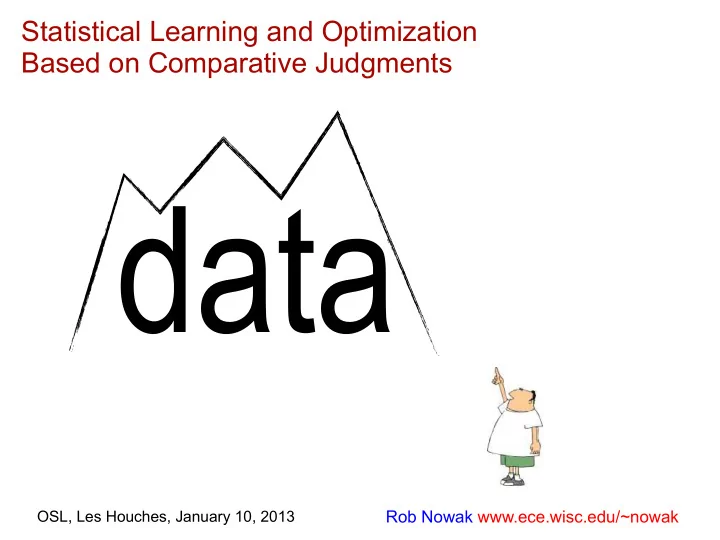 Statistical Learning and Optimization Based on Comparative Judgments

data

OSL, Les Houches, January 10, 2013

Rob Nowak www.ece.wisc.edu/~nowak